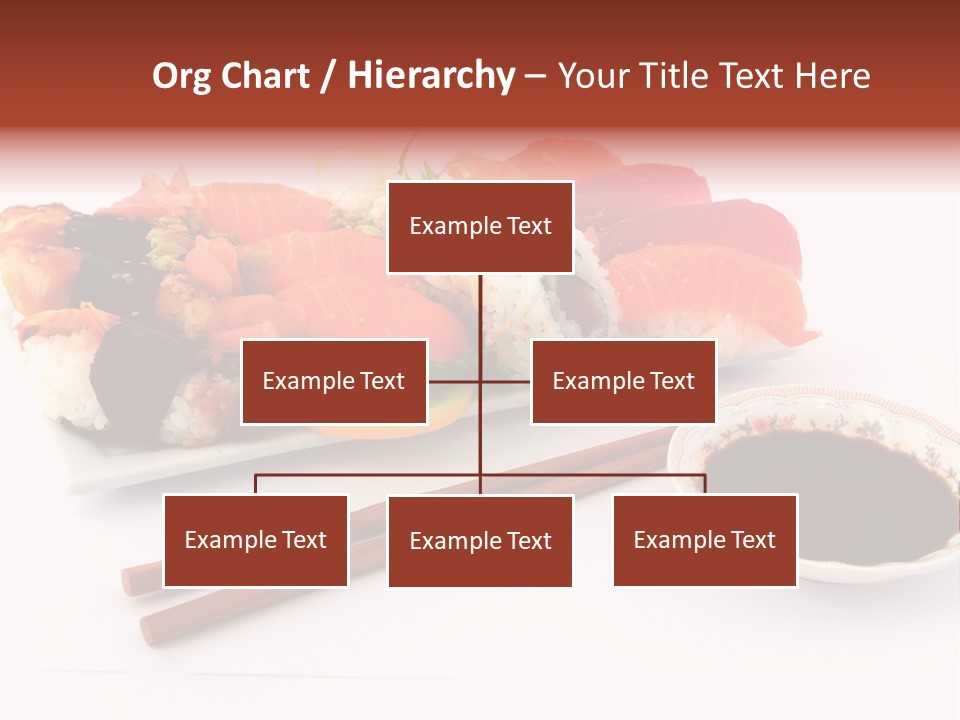 Org Chart / Hierarchy – Your Title Text Here

Example Text

Example Text

Example Text

Example Text

Example Text

Example Text